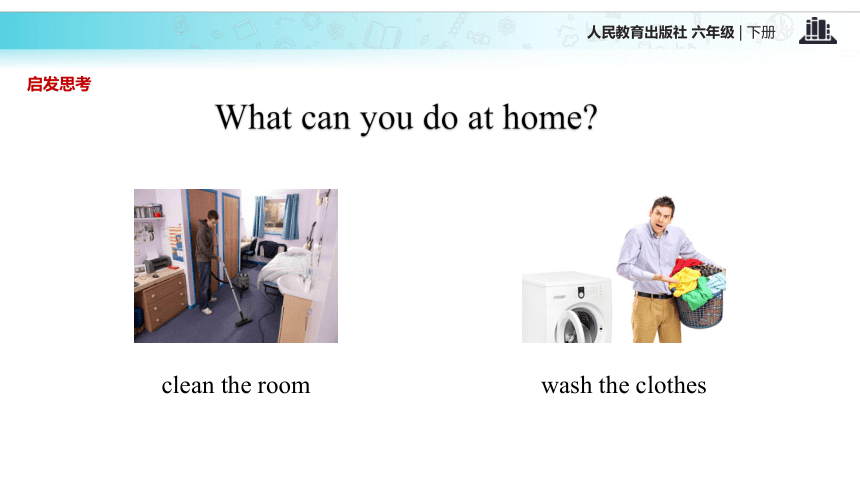 人民教育出版社 六年级 | 下册

启发思考

What can you do at home?

clean the room

wash the clothes